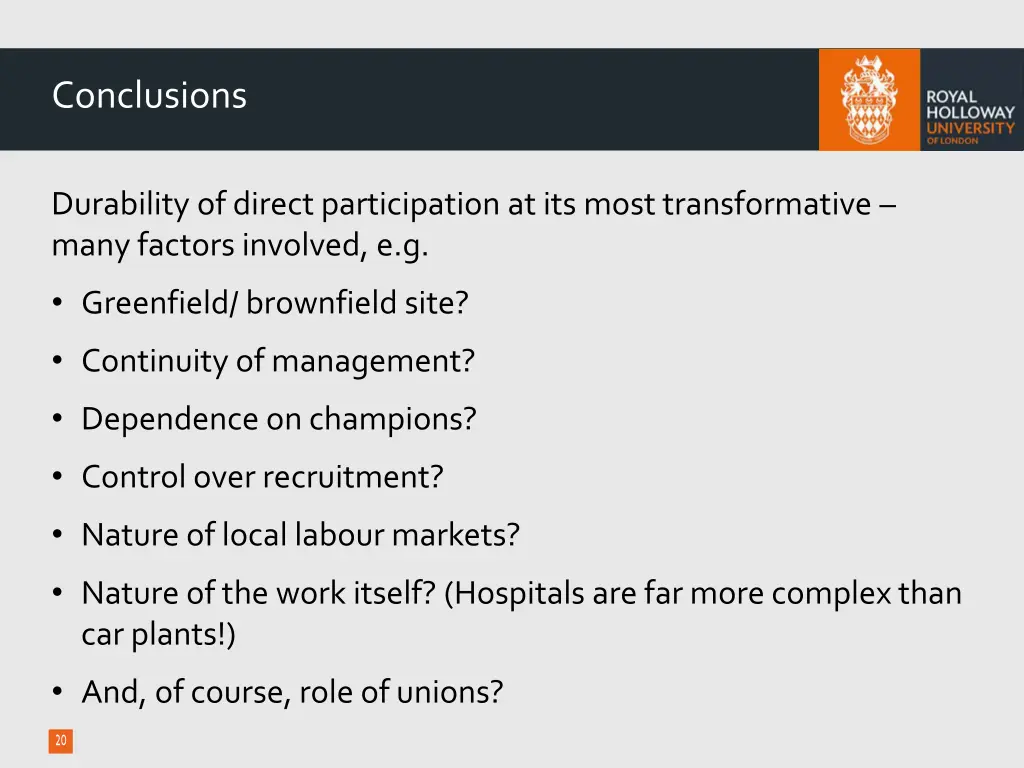 Conclusions

ROYAL HOLLOWAY UNIVERSITY OF LONDON

Durability of direct participation at its most transformative – many factors involved, e.g.

• Greenfield/ brownfield site?

• Continuity of management?

• Dependence on champions?

• Control over recruitment?

• Nature of local labour markets?

• Nature of the work itself? (Hospitals are far more complex than car plants!)

• And, of course, role of unions?

20